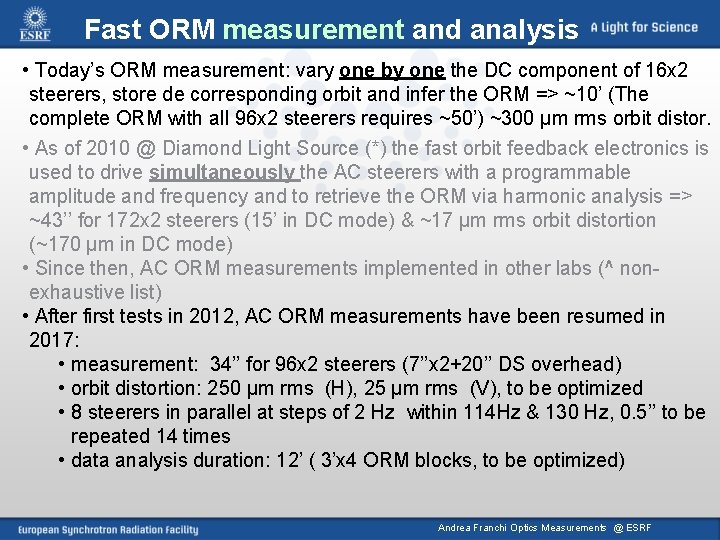 ESRF

Fast ORM measurement and analysis

A Light for Science

• Today's ORM measurement: vary one by one the DC component of 16x2 steerers, store de corresponding orbit and infer the ORM => ~10' (The complete ORM with all 96x2 steerers requires ~50') ~300 μm rms orbit distor.

• As of 2010 @ Diamond Light Source (*) the fast orbit feedback electronics is used to drive simultaneously the AC steerers with a programmable amplitude and frequency and to retrieve the ORM via harmonic analysis => ~43'' for 172x2 steerers (15' in DC mode) & ~17 μm rms orbit distortion (~170 μm in DC mode)

• Since then, AC ORM measurements implemented in other labs (^ non-exhaustive list)

• After first tests in 2012, AC ORM measurements have been resumed in 2017:

• measurement: 34'' for 96x2 steerers (7''x2+20'' DS overhead)

• orbit distortion: 250 μm rms (H), 25 μm rms (V), to be optimized

• 8 steerers in parallel at steps of 2 Hz within 114Hz & 130 Hz, 0.5'' to be repeated 14 times

• data analysis duration: 12' ( 3'x4 ORM blocks, to be optimized)

European Synchrotron Radiation Facility

Andrea Franchi Optics Measurements @ ESRF